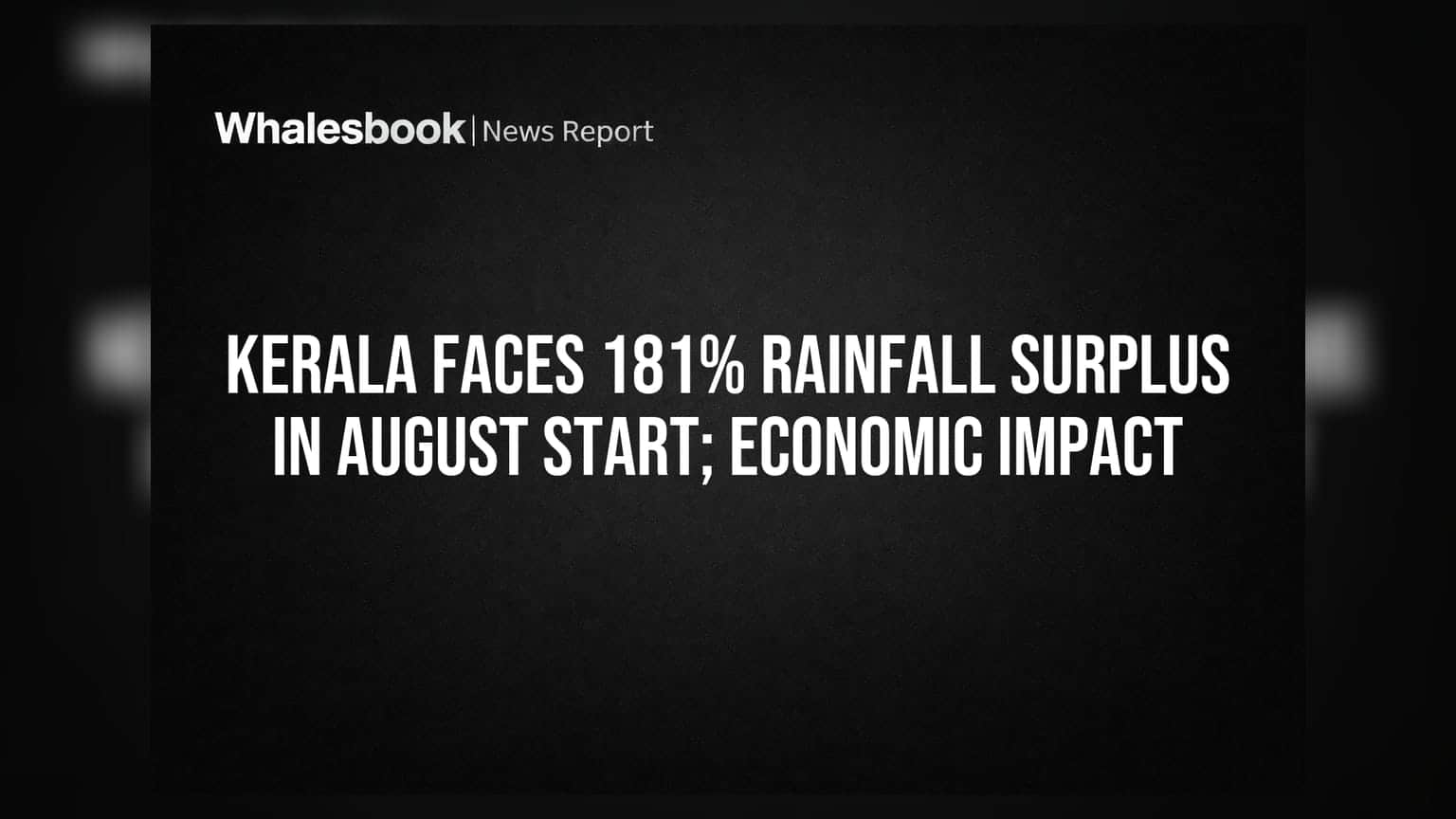 Whalesbook | News Report

KERALA FACES 181% RAINFALL SURPLUS IN AUGUST START; ECONOMIC IMPACT